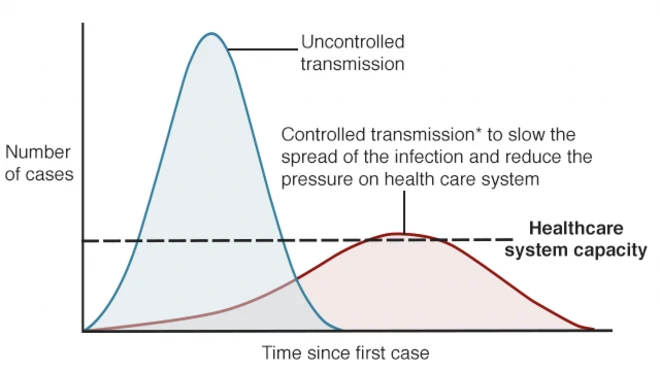 Uncontrolled transmission

Controlled transmission* to slow the spread of the infection and reduce the pressure on health care system

Number of cases

Healthcare system capacity

Time since first case